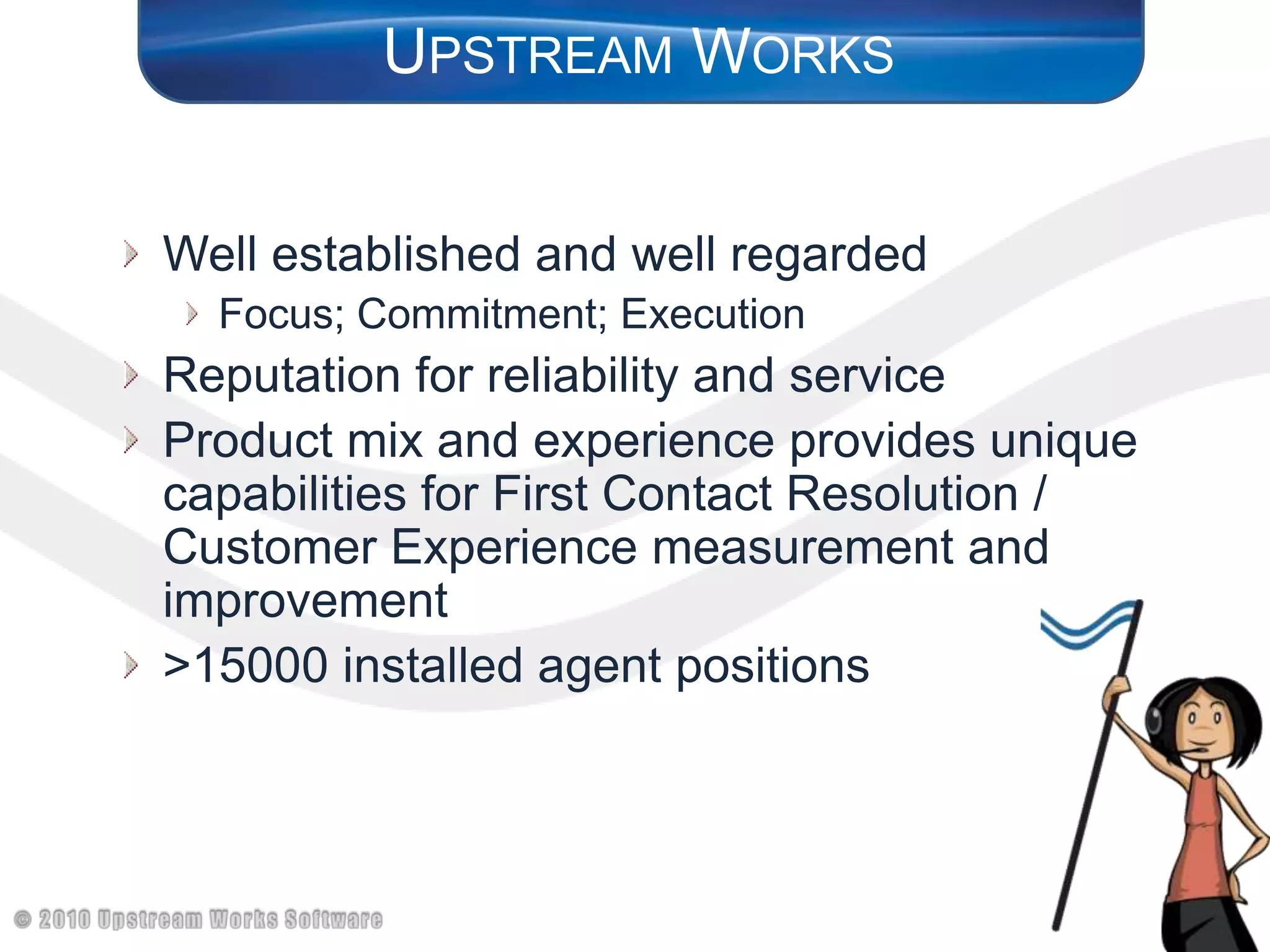 UPSTREAM WORKS

Well established and well regarded

Focus; Commitment; Execution

Reputation for reliability and service

Product mix and experience provides unique capabilities for First Contact Resolution / Customer Experience measurement and improvement

>15000 installed agent positions

© 2010 Upstream Works Software